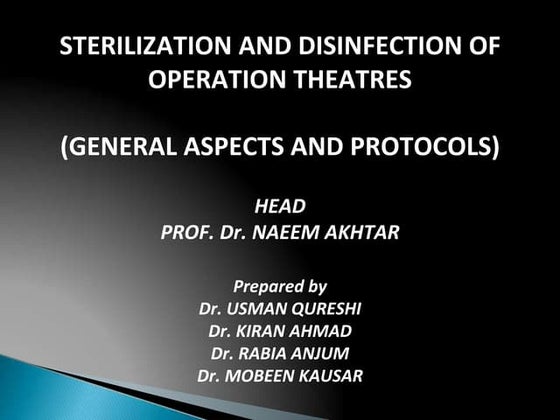 STERILIZATION AND DISINFECTION OF OPERATION THEATRES

(GENERAL ASPECTS AND PROTOCOLS)

HEAD
PROF. Dr. NAEEM AKHTAR

Prepared by
Dr. USMAN QURESHI
Dr. KIRAN AHMAD
Dr. RABIA ANJUM
Dr. MOBEEN KAUSAR